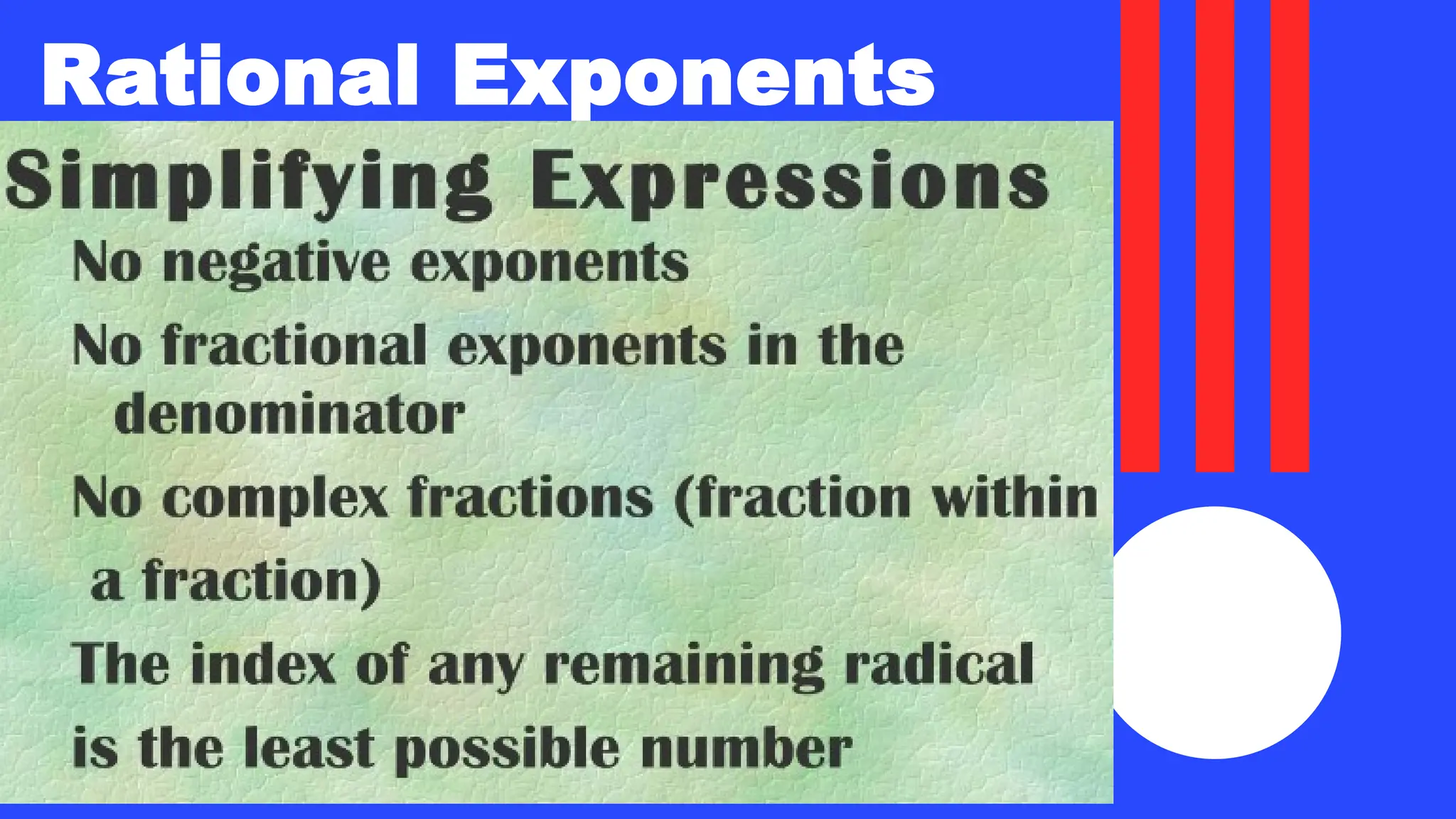 Rational Exponents

Simplifying Expressions

No negative exponents

No fractional exponents in the denominator

No complex fractions (fraction within a fraction)

The index of any remaining radical is the least possible number